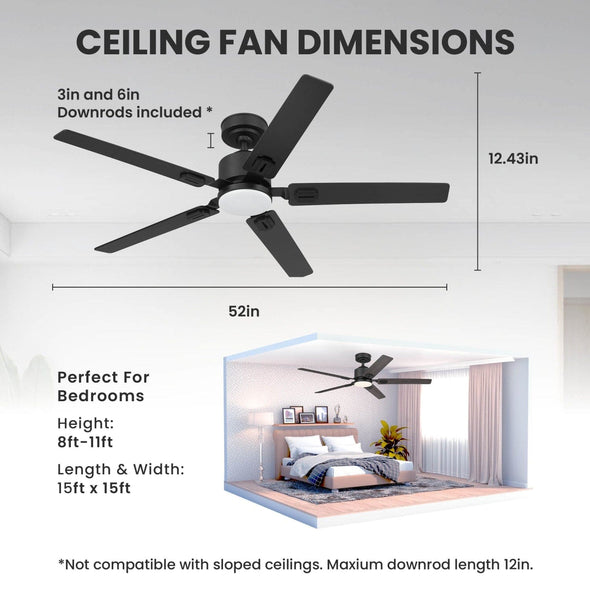 CEILING FAN DIMENSIONS

3in and 6in
Downrods included *

12.43in

52in

Perfect For Bedrooms

Height:
8ft-11ft

Length & Width:
15ft x 15ft

*Not compatible with sloped ceilings. Maxium downrod length 12in.